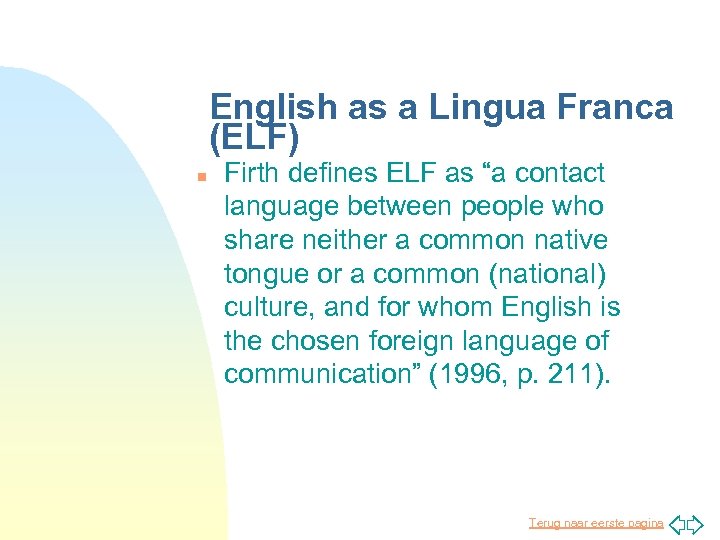 English as a Lingua Franca (ELF)

Firth defines ELF as “a contact language between people who share neither a common native tongue or a common (national) culture, and for whom English is the chosen foreign language of communication” (1996, p. 211).

Terug naar eerste pagina